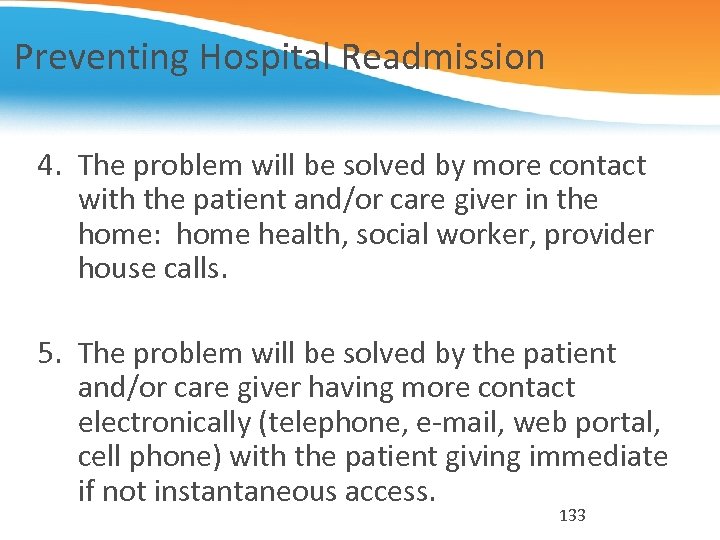 Preventing Hospital Readmission

4. The problem will be solved by more contact with the patient and/or care giver in the home: home health, social worker, provider house calls.

5. The problem will be solved by the patient and/or care giver having more contact electronically (telephone, e-mail, web portal, cell phone) with the patient giving immediate if not instantaneous access.

133